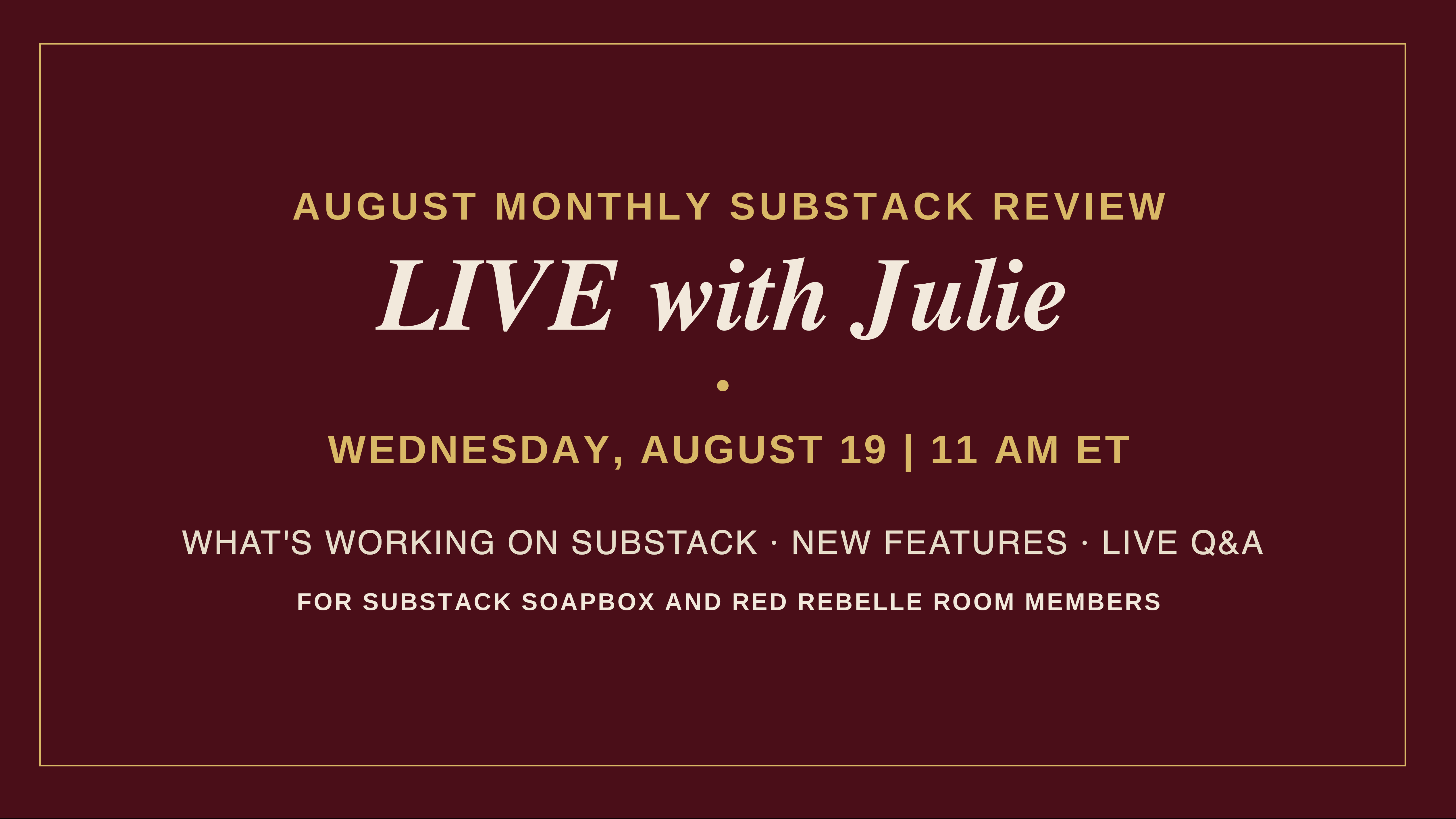 AUGUST MONTHLY SUBSTACK REVIEW

LIVE with Julie

•

WEDNESDAY, AUGUST 19 | 11 AM ET

WHAT'S WORKING ON SUBSTACK · NEW FEATURES · LIVE Q&A

FOR SUBSTACK SOAPBOX AND RED REBELLE ROOM MEMBERS